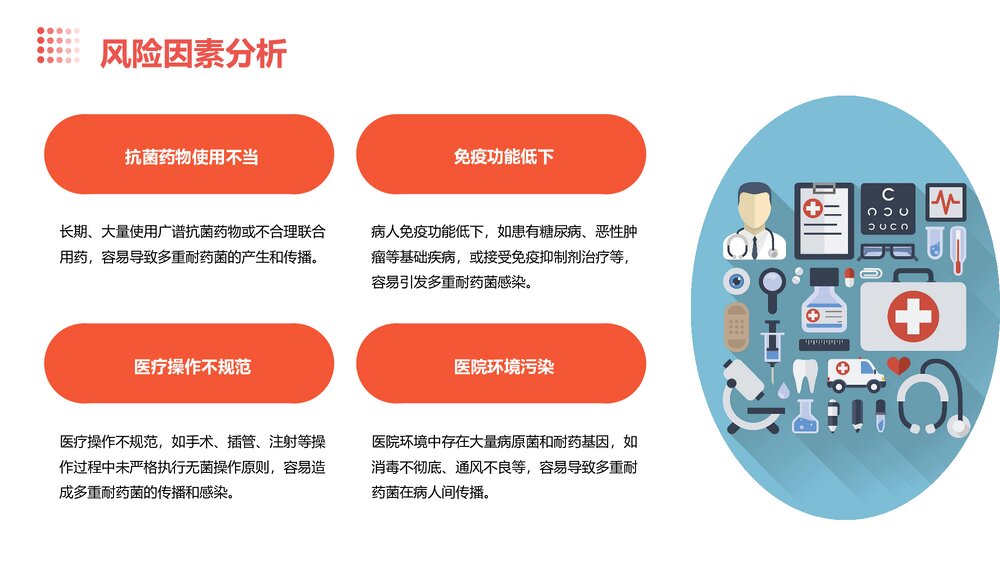 风险因素分析

抗菌药物使用不当

长期、大量使用广谱抗菌药物或不合理联合用药，容易导致多重耐药菌的产生和传播。

免疫功能低下

病人免疫功能低下，如患有糖尿病、恶性肿瘤等基础疾病，或接受免疫抑制剂治疗等，容易引发多重耐药菌感染。

医疗操作不规范

医疗操作不规范，如手术、插管、注射等操作过程中未严格执行无菌操作原则，容易造成多重耐药菌的传播和感染。

医院环境污染

医院环境中存在大量病原菌和耐药基因，如消毒不彻底、通风不良等，容易导致多重耐药菌在病人间传播。